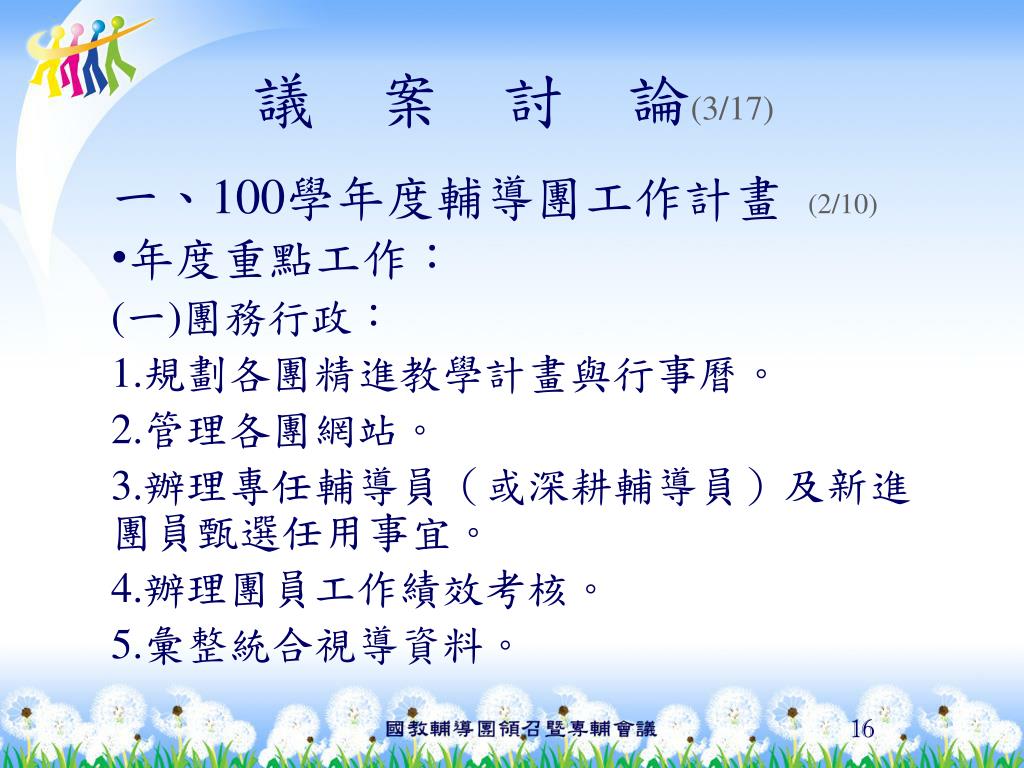 議　案　討　論(3/17)

一、100學年度輔導團工作計畫 (2/10)

•年度重點工作：

(一)團務行政：

1.規劃各團精進教學計畫與行事曆。

2.管理各團網站。

3.辦理專任輔導員（或深耕輔導員）及新進團員甄選任用事宜。

4.辦理團員工作績效考核。

5.彙整統合視導資料。

國教輔導團領召暨專輔會議

16